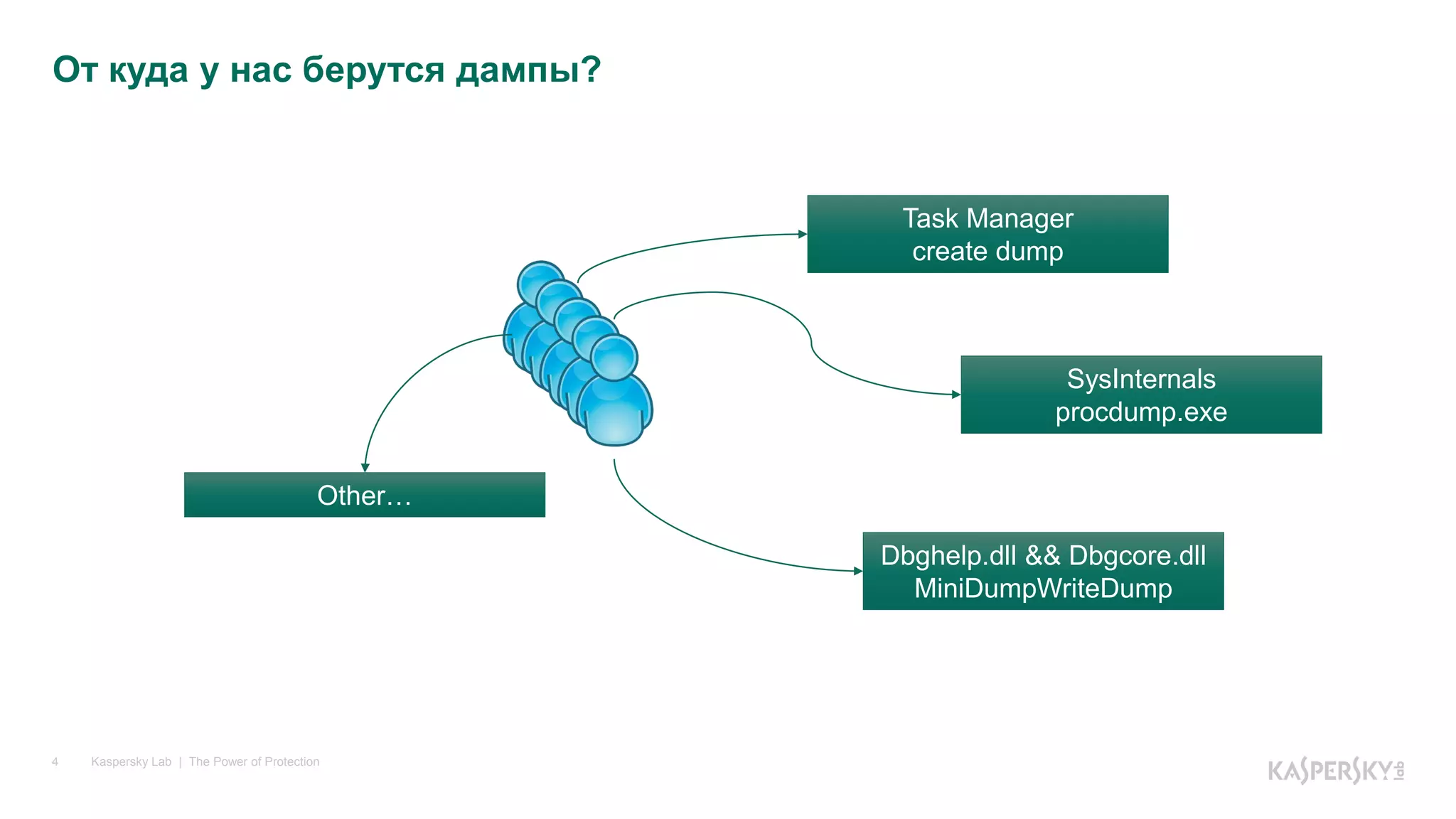 От куда у нас берутся дампы?

Task Manager
create dump

SysInternals
procdump.exe

Other…

Dbghelp.dll && Dbgcore.dll
MiniDumpWriteDump

4 Kaspersky Lab | The Power of Protection

KASPERSKY lab